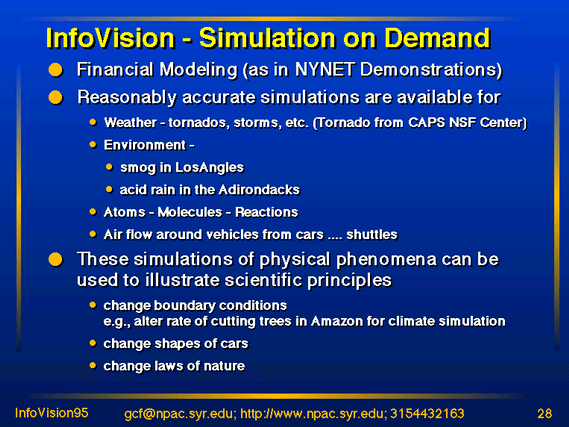 InfoVision - Simulation on Demand

- Financial Modeling (as in NYNET Demonstrations)
- Reasonably accurate simulations are available for
  - Weather - tornados, storms, etc. (Tornado from CAPS NSF Center)
  - Environment -
    - smog in LosAngles
    - acid rain in the Adirondacks
  - Atoms - Molecules - Reactions
  - Air flow around vehicles from cars .... shuttles
- These simulations of physical phenomena can be used to illustrate scientific principles
  - change boundary conditions
    e.g., alter rate of cutting trees in Amazon for climate simulation
  - change shapes of cars
  - change laws of nature

InfoVision95 gcf@npac.syr.edu; http://www.npac.syr.edu; 3154432163 28